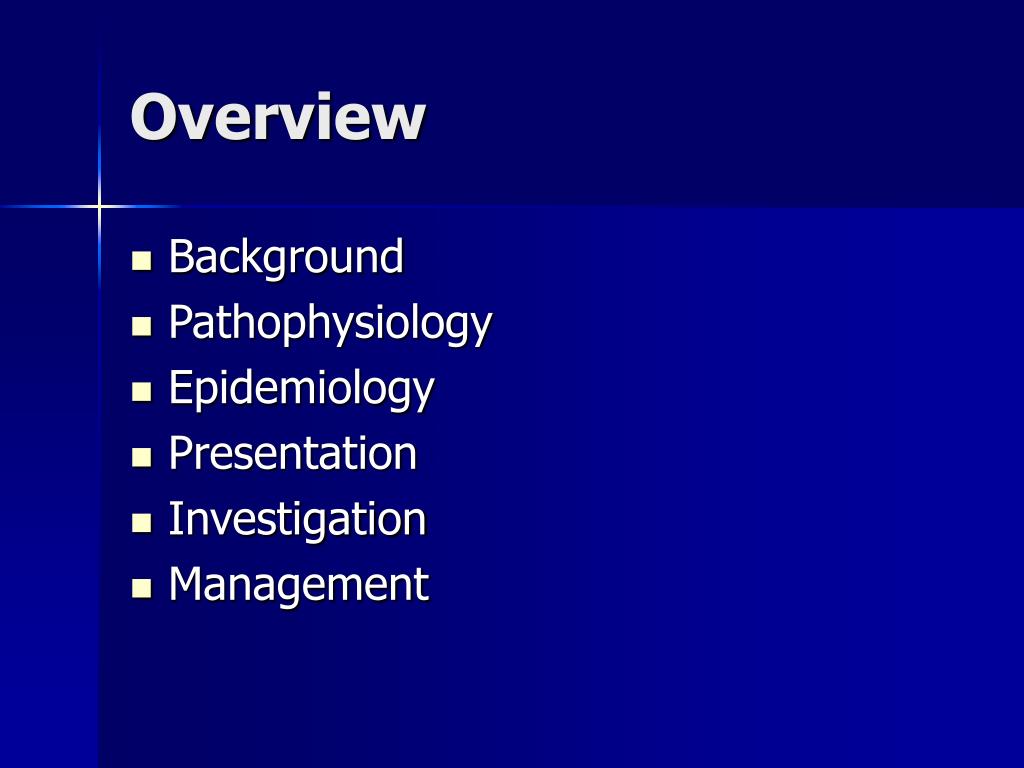 Overview

- Background
- Pathophysiology
- Epidemiology
- Presentation
- Investigation
- Management